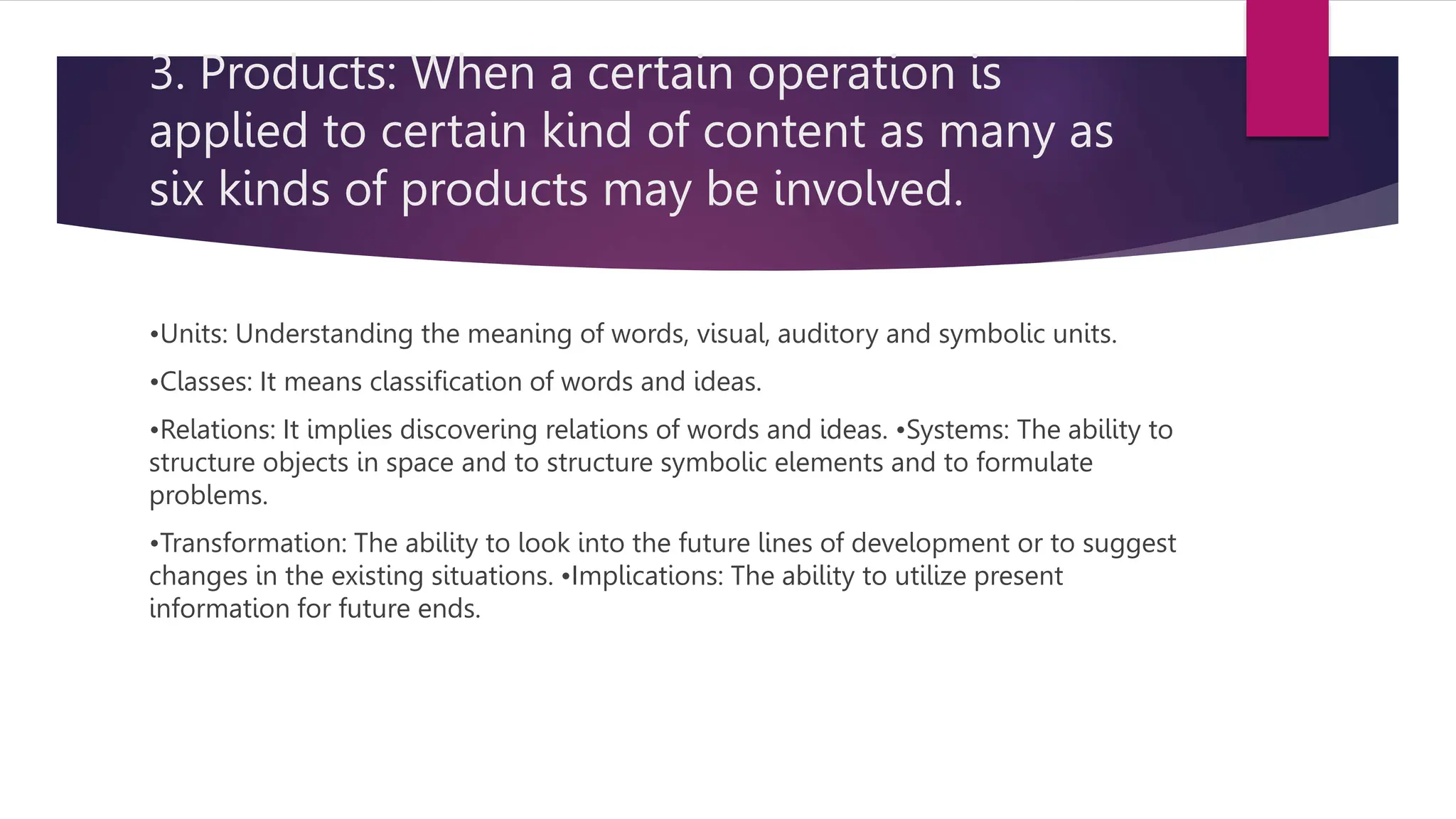 3. Products: When a certain operation is applied to certain kind of content as many as six kinds of products may be involved.

•Units: Understanding the meaning of words, visual, auditory and symbolic units.

•Classes: It means classification of words and ideas.

•Relations: It implies discovering relations of words and ideas. •Systems: The ability to structure objects in space and to structure symbolic elements and to formulate problems.

•Transformation: The ability to look into the future lines of development or to suggest changes in the existing situations. •Implications: The ability to utilize present information for future ends.